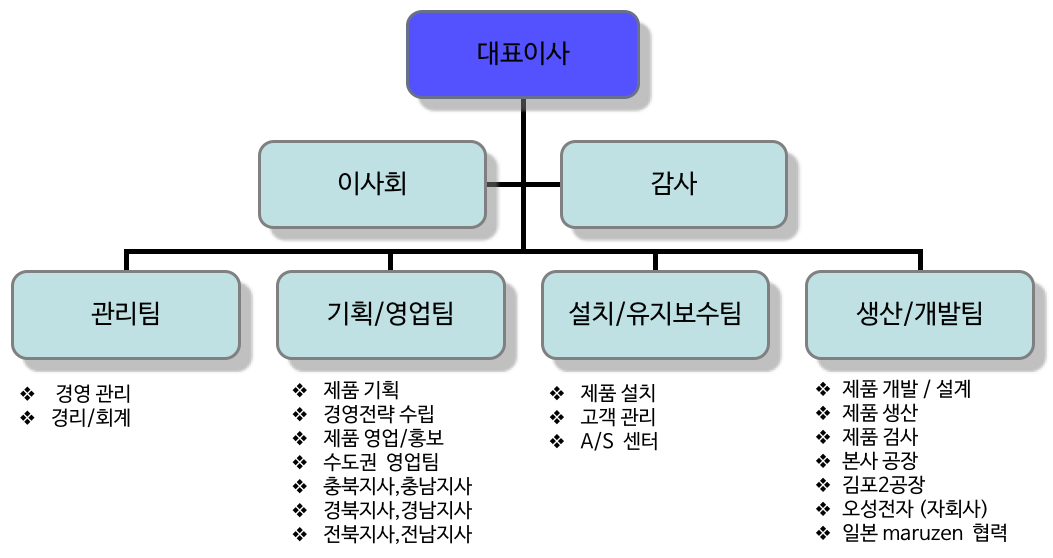 대표이사

이사회

감사

관리팀

기획/영업팀

설치/유지보수팀

생산/개발팀

❖ 경영 관리
❖ 경리/회계

❖ 제품 기획
❖ 경영전략 수립
❖ 제품 영업/홍보
❖ 수도권 영업팀
❖ 충북지사,충남지사
❖ 경북지사,경남지사
❖ 전북지사,전남지사

❖ 제품 설치
❖ 고객 관리
❖ A/S 센터

❖ 제품 개발 / 설계
❖ 제품 생산
❖ 제품 검사
❖ 본사 공장
❖ 김포2공장
❖ 오성전자 (자회사)
❖ 일본 maruzen 협력